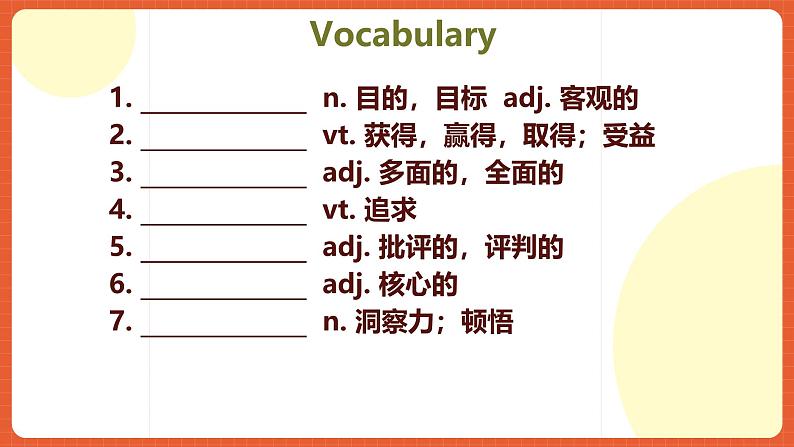 Vocabulary

1. ______________ n. 目的，目标 adj. 客观的
2. ______________ vt. 获得，赢得，取得；受益
3. ______________ adj. 多面的，全面的
4. ______________ vt. 追求
5. ______________ adj. 批评的，评判的
6. ______________ adj. 核心的
7. ______________ n. 洞察力；顿悟